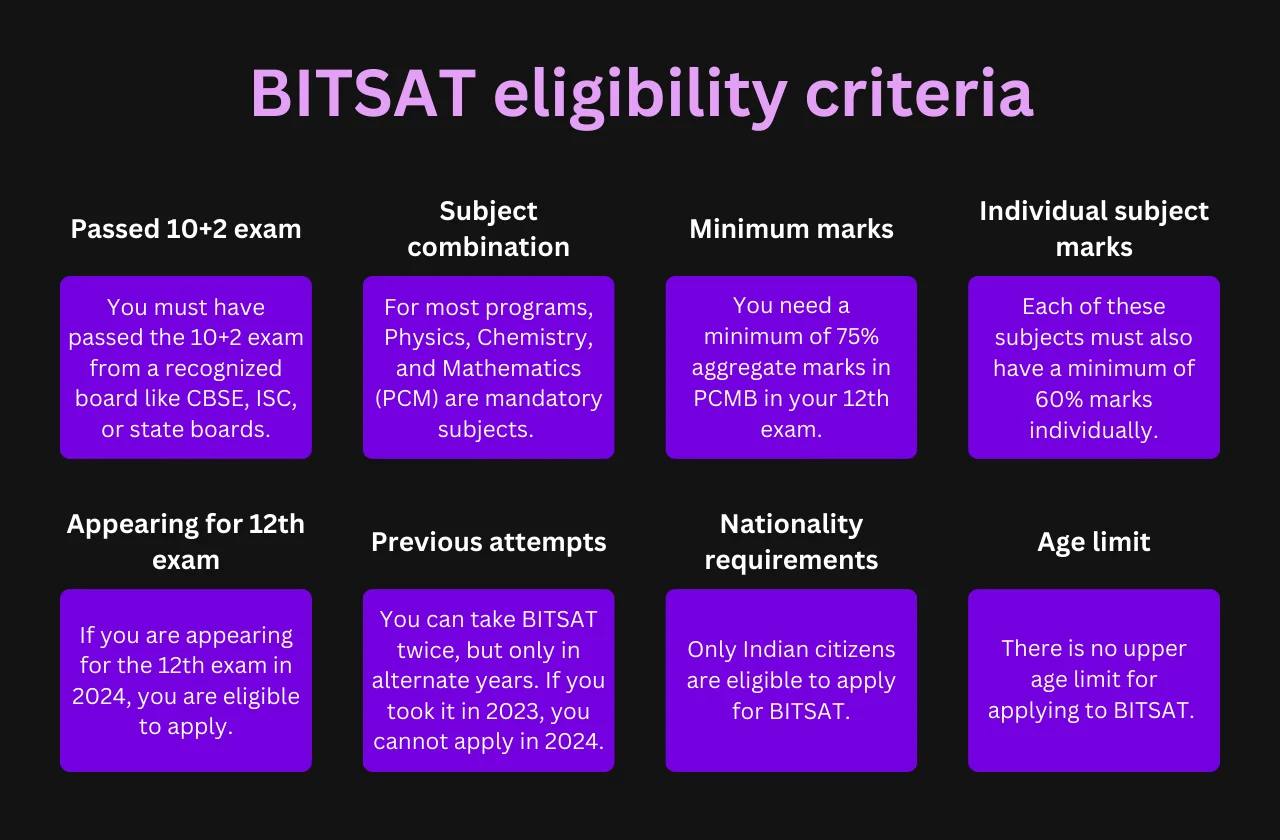 BITSAT eligibility criteria

Passed 10+2 exam

You must have passed the 10+2 exam from a recognized board like CBSE, ISC, or state boards.

Subject combination

For most programs, Physics, Chemistry, and Mathematics (PCM) are mandatory subjects.

Minimum marks

You need a minimum of 75% aggregate marks in PCMB in your 12th exam.

Individual subject marks

Each of these subjects must also have a minimum of 60% marks individually.

Appearing for 12th exam

If you are appearing for the 12th exam in 2024, you are eligible to apply.

Previous attempts

You can take BITSAT twice, but only in alternate years. If you took it in 2023, you cannot apply in 2024.

Nationality requirements

Only Indian citizens are eligible to apply for BITSAT.

Age limit

There is no upper age limit for applying to BITSAT.